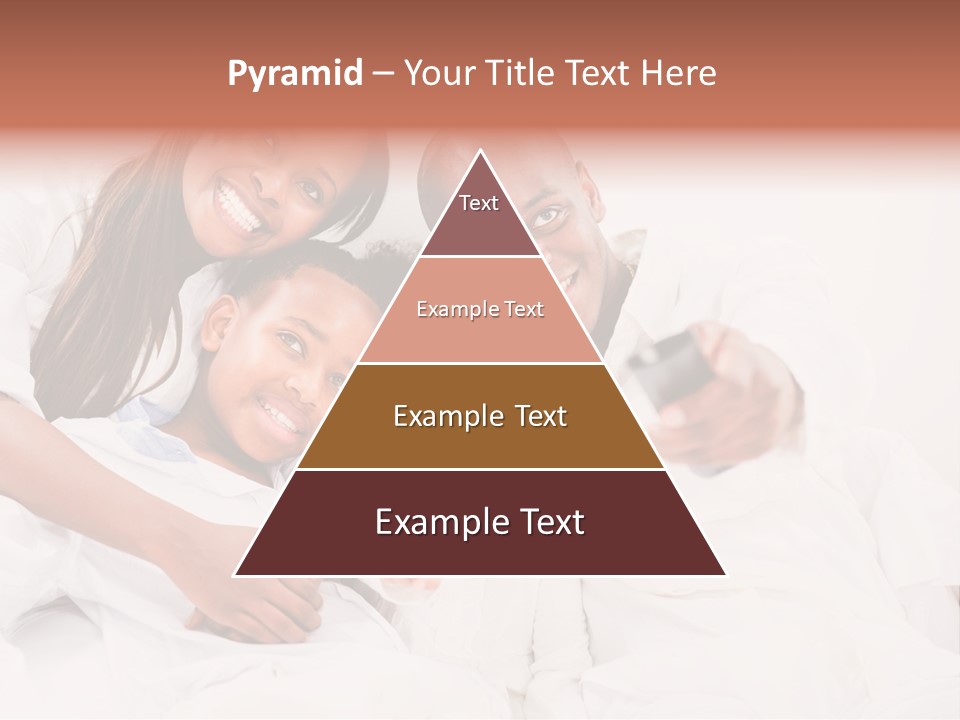 Pyramid – Your Title Text Here

Text

Example Text

Example Text

Example Text